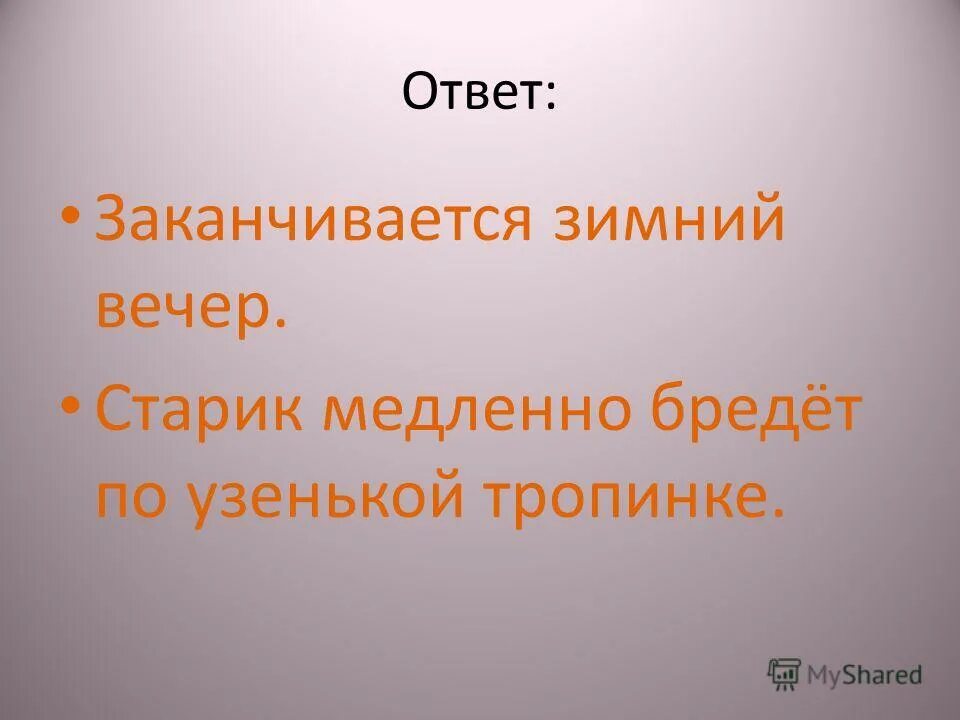 Ответ:

• Заканчивается зимний вечер.

• Старик медленно бредёт по узенькой тропинке.

MyShared